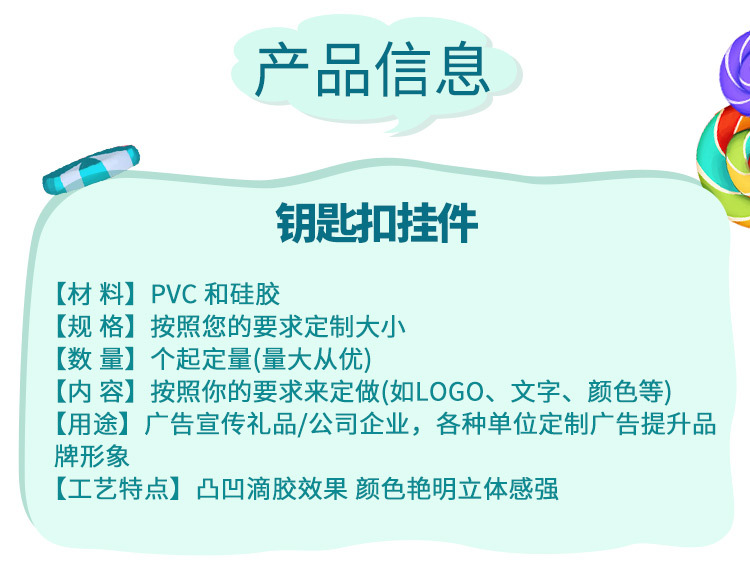 产品信息

钥匙扣挂件

【材 料】PVC 和硅胶
【规 格】按照您的要求定制大小
【数 量】个起定量(量大从优)
【内 容】按照你的要求来定做(如LOGO、文字、颜色等)
【用途】广告宣传礼品/公司企业，各种单位定制广告提升品牌形象
【工艺特点】凸凹滴胶效果 颜色艳明立体感强